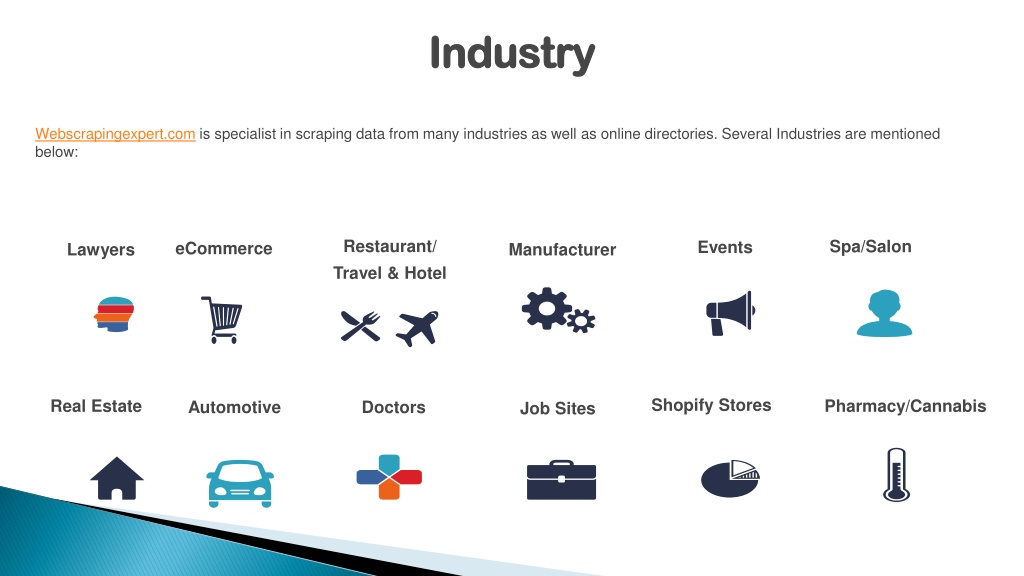 Industry

Webscrapingexpert.com is specialist in scraping data from many industries as well as online directories. Several Industries are mentioned below:

Lawyers

eCommerce

Restaurant/ Travel & Hotel

Manufacturer

Events

Spa/Salon

Real Estate

Automotive

Doctors

Job Sites

Shopify Stores

Pharmacy/Cannabis